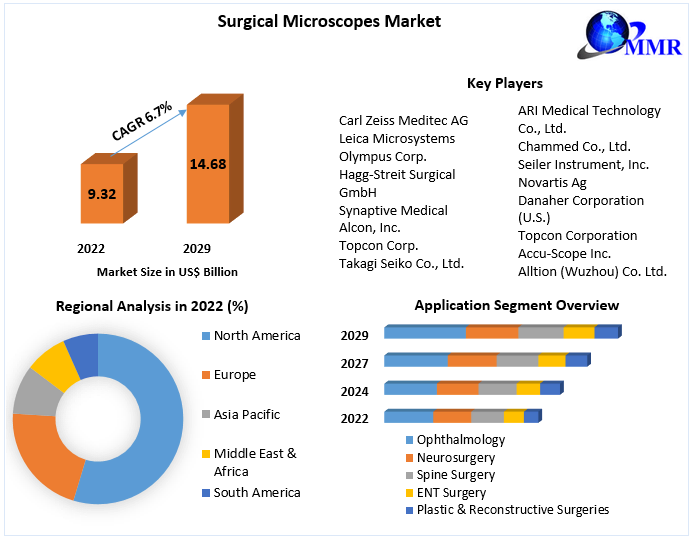 Surgical Microscopes Market

MMR

CAGR 6.7%

9.32

14.68

2022

2029

Market Size in US$ Billion

Key Players

Carl Zeiss Meditec AG
Leica Microsystems
Olympus Corp.
Hagg-Streit Surgical GmbH
Synaptive Medical
Alcon, Inc.
Topcon Corp.
Takagi Seiko Co., Ltd.

ARI Medical Technology Co., Ltd.
Chammed Co., Ltd.
Seiler Instrument, Inc.
Novartis Ag
Danaher Corporation (U.S.)
Topcon Corporation
Accu-Scope Inc.
Alltion (Wuzhou) Co. Ltd.

Regional Analysis in 2022 (%)

North America
Europe
Asia Pacific
Middle East & Africa
South America

Application Segment Overview

2029
2027
2024
2022

Ophthalmology
Neurosurgery
Spine Surgery
ENT Surgery
Plastic & Reconstructive Surgeries